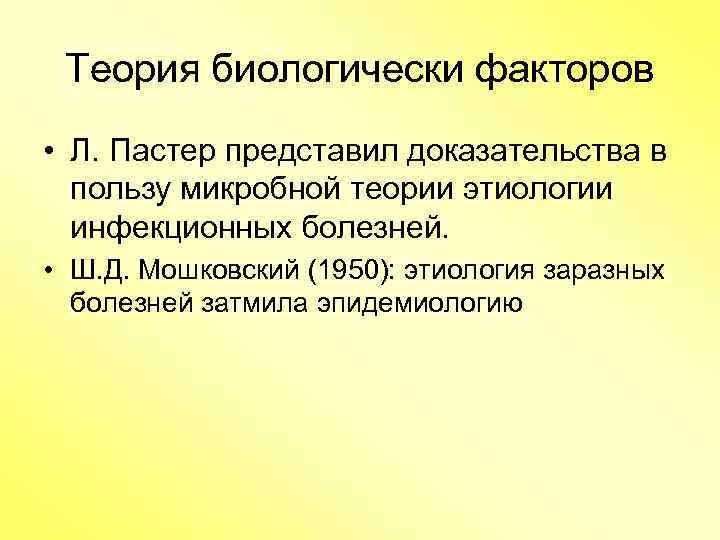 Теория биологически факторов

• Л. Пастер представил доказательства в пользу микробной теории этиологии инфекционных болезней.
• Ш.Д. Мошковский (1950): этиология заразных болезней затмила эпидемиологию